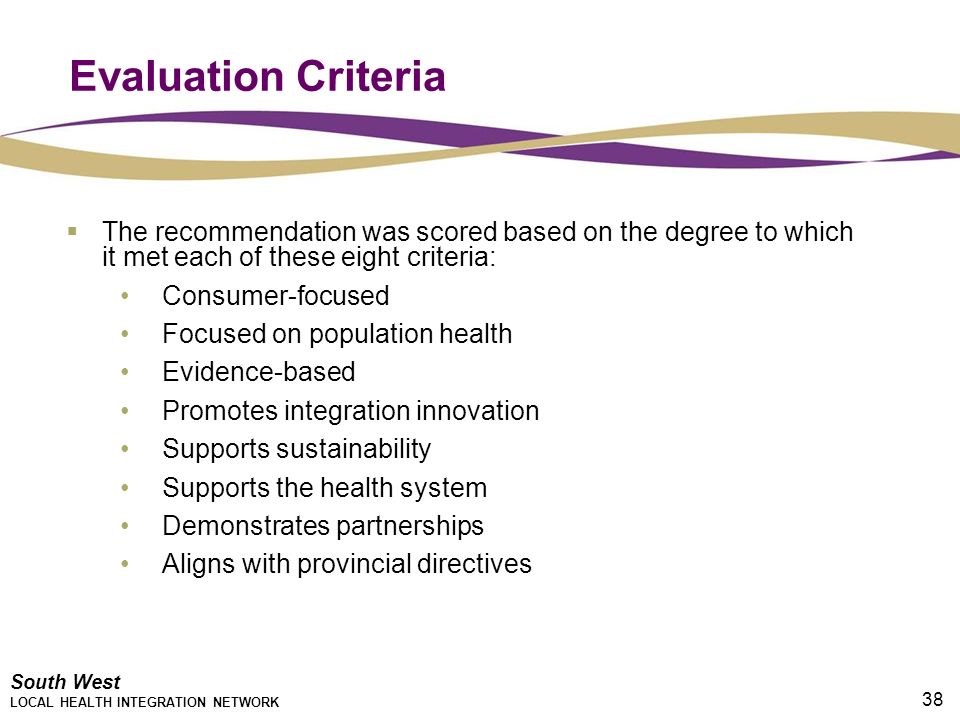 Evaluation Criteria

▪ The recommendation was scored based on the degree to which it met each of these eight criteria:

• Consumer-focused
• Focused on population health
• Evidence-based
• Promotes integration innovation
• Supports sustainability
• Supports the health system
• Demonstrates partnerships
• Aligns with provincial directives

South West
LOCAL HEALTH INTEGRATION NETWORK

38